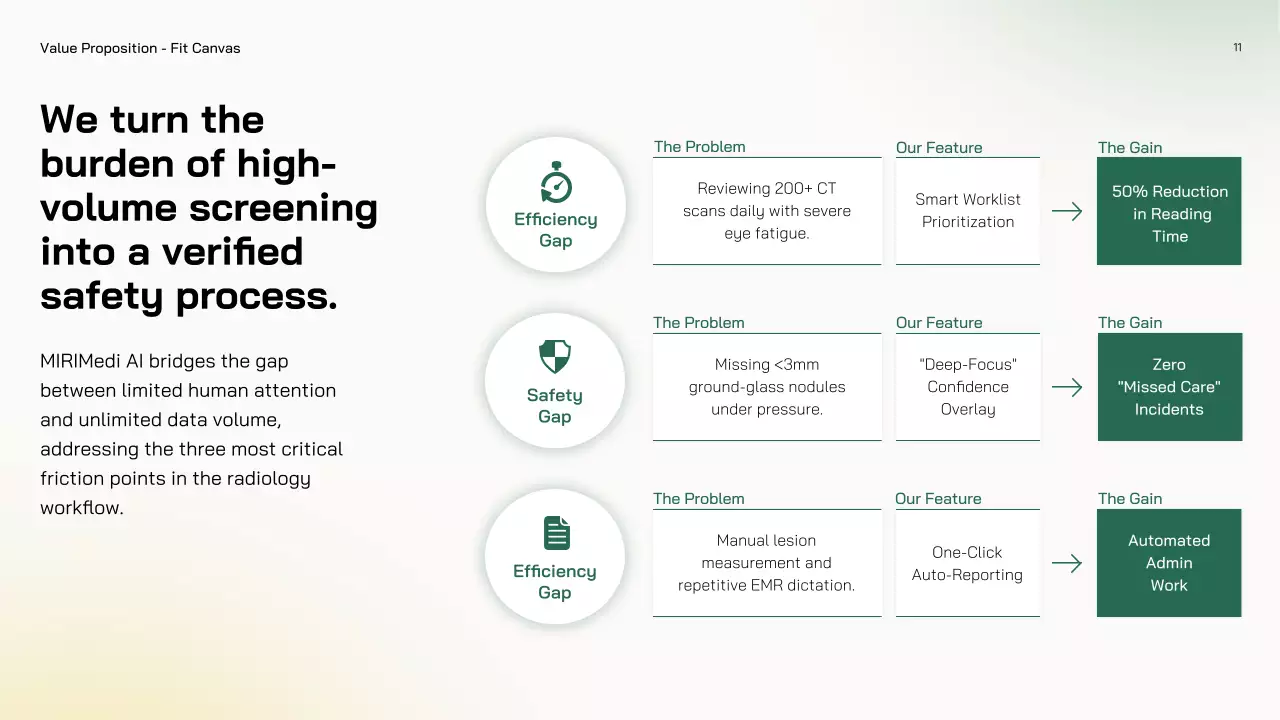 Value Proposition - Fit Canvas

11

We turn the burden of high-volume screening into a verified safety process.

MIRIMedi AI bridges the gap between limited human attention and unlimited data volume, addressing the three most critical friction points in the radiology workflow.

Efficiency Gap

The Problem
Reviewing 200+ CT scans daily with severe eye fatigue.

Our Feature
Smart Worklist Prioritization

The Gain
50% Reduction in Reading Time

Safety Gap

The Problem
Missing <3mm ground-glass nodules under pressure.

Our Feature
"Deep-Focus" Confidence Overlay

The Gain
Zero "Missed Care" Incidents

Efficiency Gap

The Problem
Manual lesion measurement and repetitive EMR dictation.

Our Feature
One-Click Auto-Reporting

The Gain
Automated Admin Work